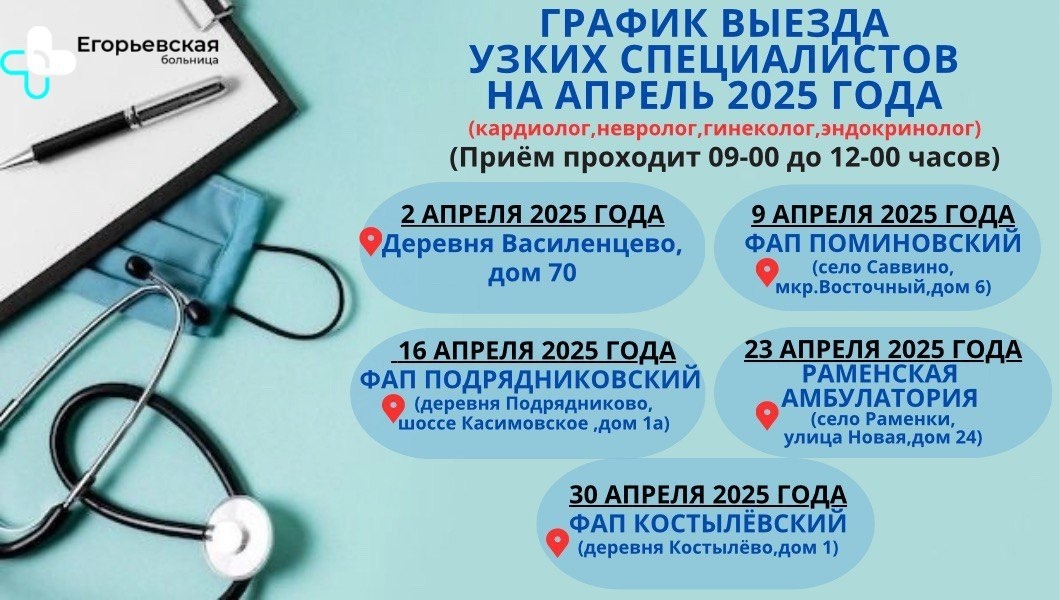 Егорьевская
больница

ГРАФИК ВЫЕЗДА
УЗКИХ СПЕЦИАЛИСТОВ
НА АПРЕЛЬ 2025 ГОДА
(кардиолог,невролог,гинеколог,эндокринолог)
(Приём проходит 09-00 до 12-00 часов)

2 АПРЕЛЯ 2025 ГОДА
Деревня Василенцево, дом 70

9 АПРЕЛЯ 2025 ГОДА
ФАП ПОМИНОВСКИЙ
(село Саввино, мкр.Восточный,дом 6)

16 АПРЕЛЯ 2025 ГОДА
ФАП ПОДРЯДНИКОВСКИЙ
(деревня Подрядниково, шоссе Касимовское ,дом 1а)

23 АПРЕЛЯ 2025 ГОДА
РАМЕНСКАЯ АМБУЛАТОРИЯ
(село Раменки, улица Новая,дом 24)

30 АПРЕЛЯ 2025 ГОДА
ФАП КОСТЫЛЁВСКИЙ
(деревня Костылёво,дом 1)